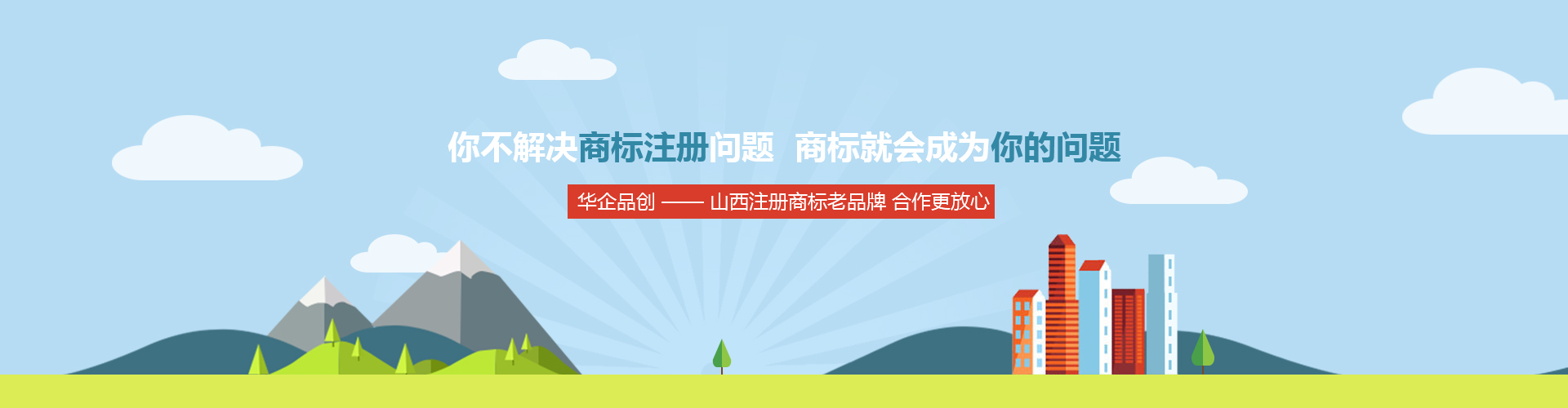 你不解决商标注册问题 商标就会成为你的问题

华企品创 —— 山西注册商标老品牌 合作更放心